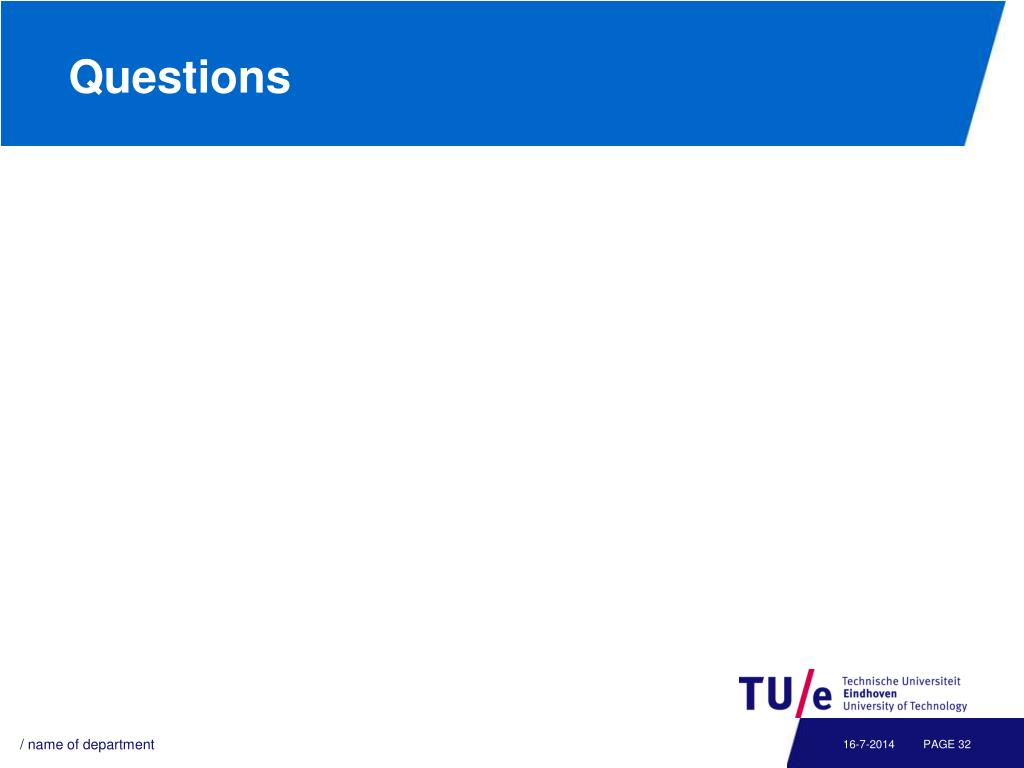 Questions

TU/e Technische Universiteit Eindhoven University of Technology

/ name of department

16-7-2014

PAGE 32